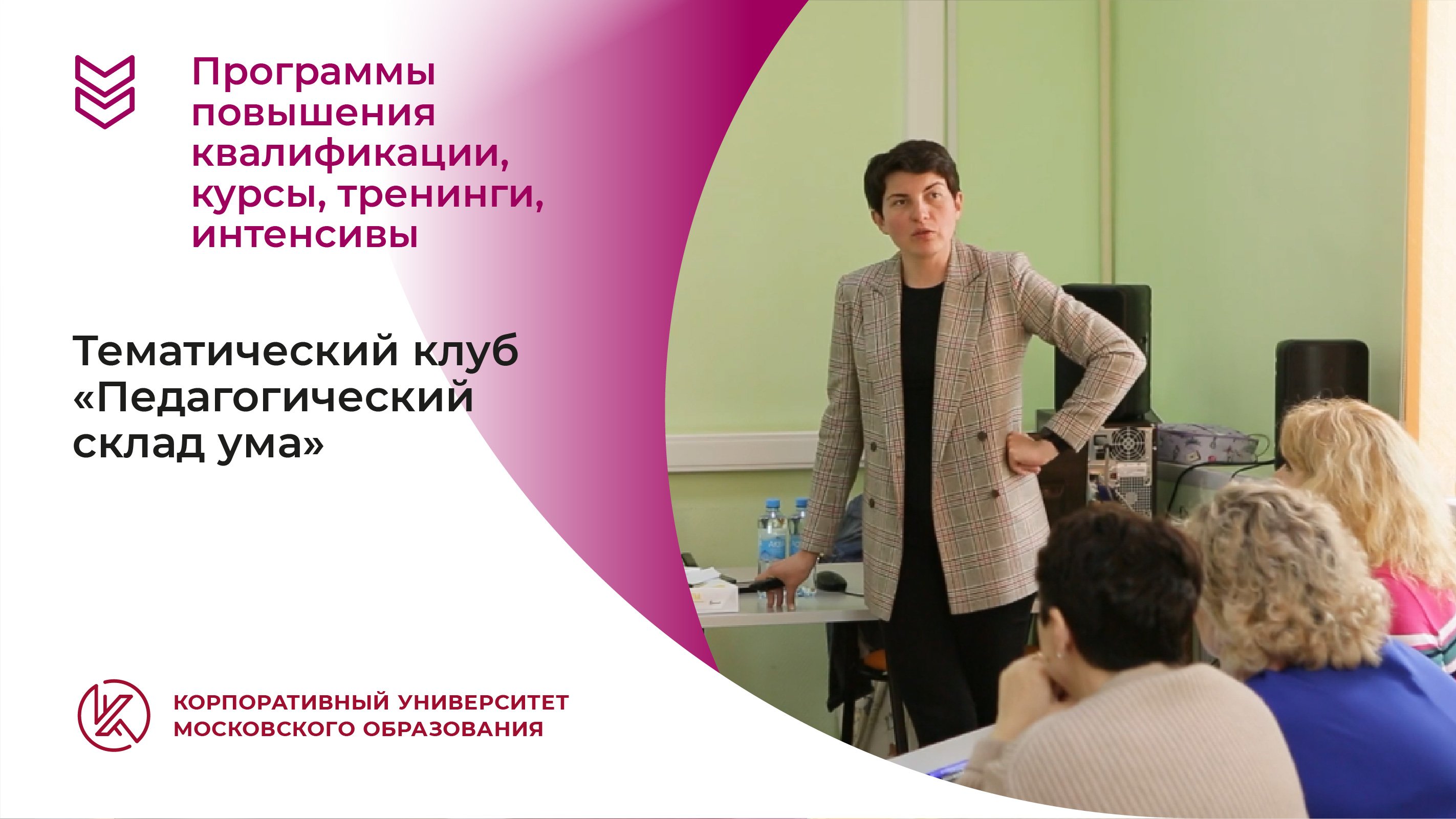 Программы повышения квалификации, курсы, тренинги, интенсивы

Тематический клуб «Педагогический склад ума»

КОРПОРАТИВНЫЙ УНИВЕРСИТЕТ МОСКОВСКОГО ОБРАЗОВАНИЯ